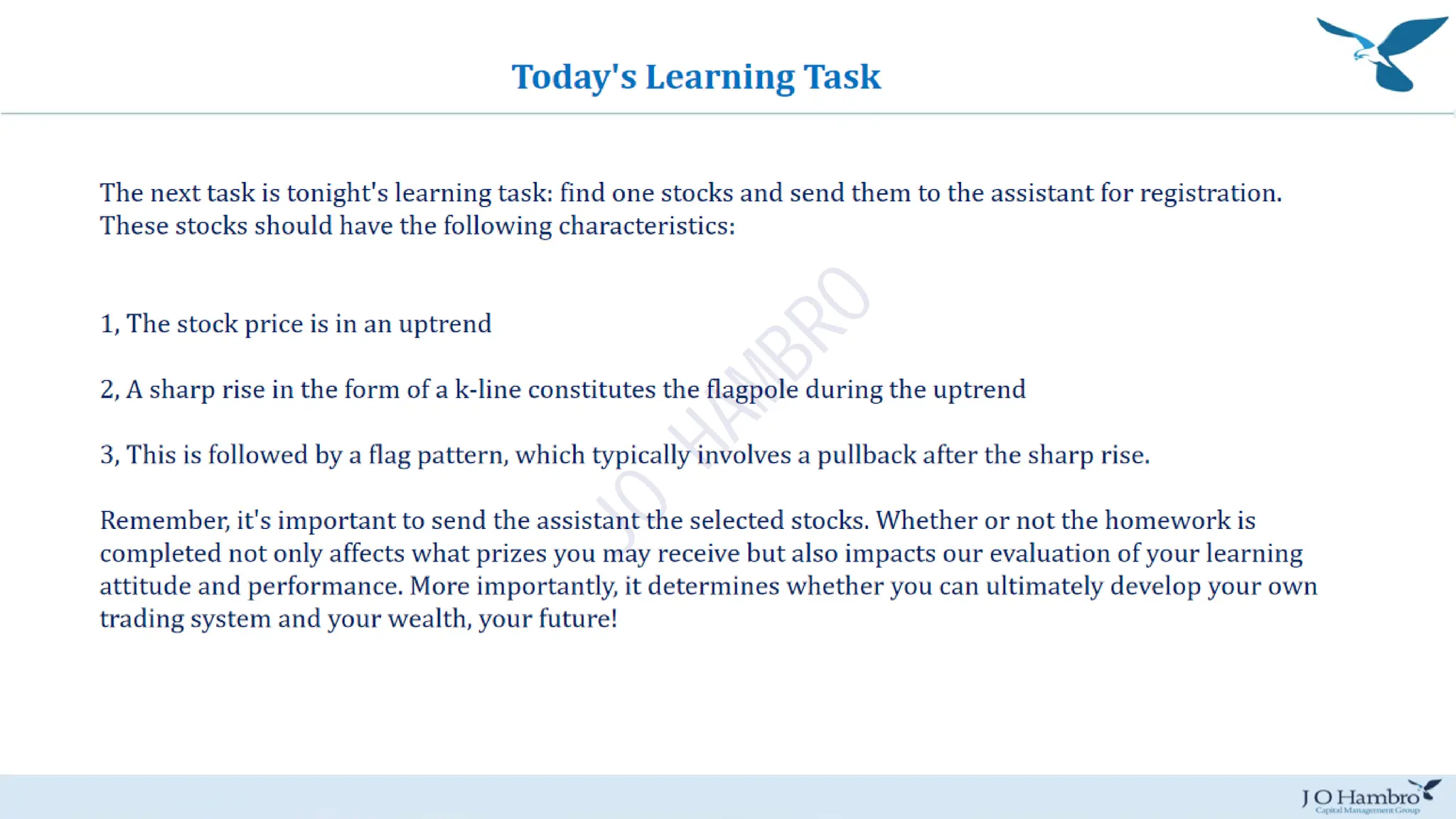 Today's Learning Task

The next task is tonight's learning task: find one stocks and send them to the assistant for registration. These stocks should have the following characteristics:

1, The stock price is in an uptrend

2, A sharp rise in the form of a k-line constitutes the flagpole during the uptrend

3, This is followed by a flag pattern, which typically involves a pullback after the sharp rise.

Remember, it's important to send the assistant the selected stocks. Whether or not the homework is completed not only affects what prizes you may receive but also impacts our evaluation of your learning attitude and performance. More importantly, it determines whether you can ultimately develop your own trading system and your wealth, your future!

JO HAMBRO

J O Hambro
Capital Management Group